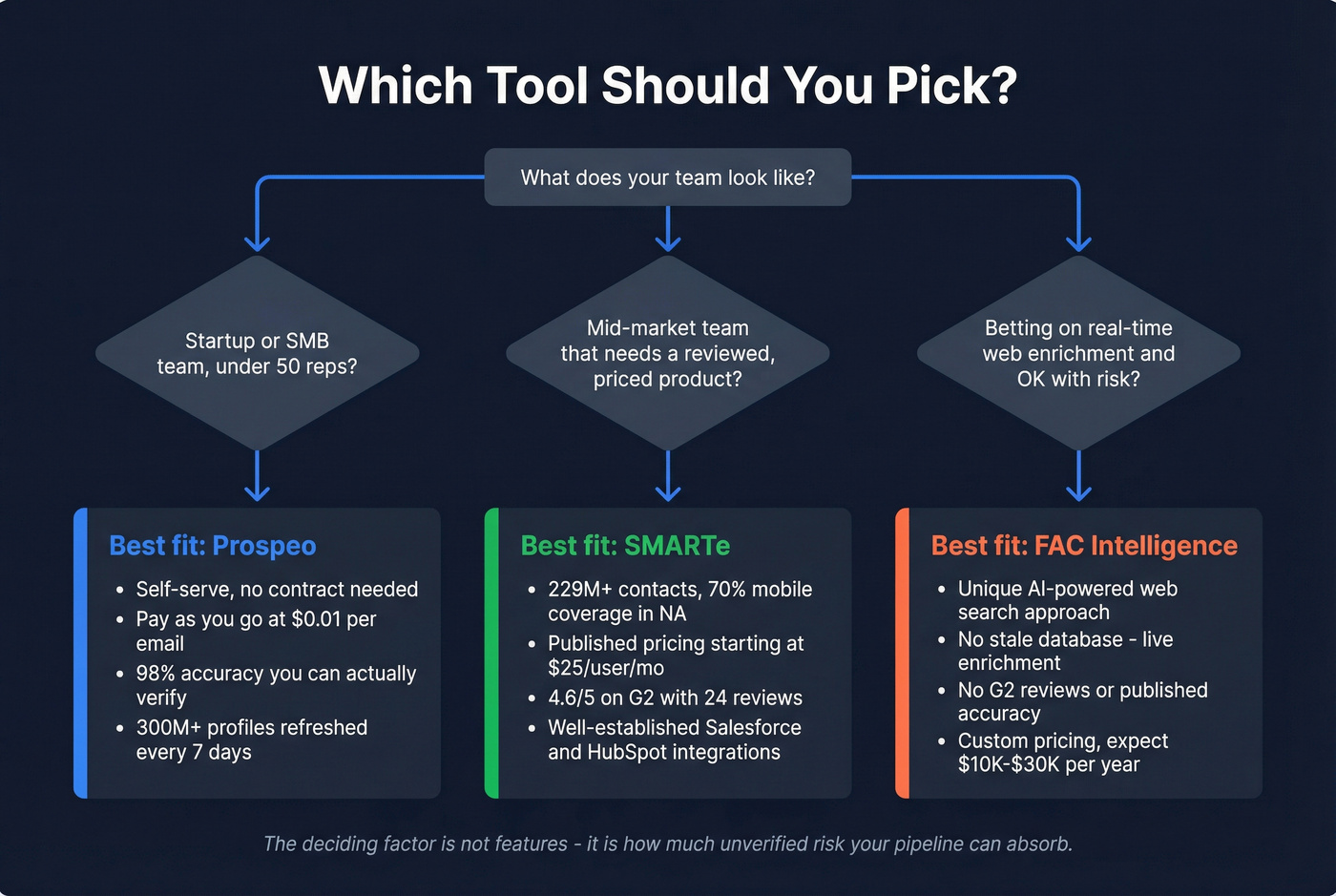 Which Tool Should You Pick?

What does your team look like?

Startup or SMB team, under 50 reps?

Mid-market team that needs a reviewed, priced product?

Betting on real-time web enrichment and OK with risk?

Best fit: Prospeo

- Self-serve, no contract needed
- Pay as you go at \$0.01 per email
- 98% accuracy you can actually verify
- 300M+ profiles refreshed every 7 days

Best fit: SMARTe

- 229M+ contacts, 70% mobile coverage in NA
- Published pricing starting at \$25/user/mo
- 4.6/5 on G2 with 24 reviews
- Well-established Salesforce and HubSpot integrations

Best fit: FAC Intelligence

- Unique AI-powered web search approach
- No stale database - live enrichment
- No G2 reviews or published accuracy
- Custom pricing, expect \$10K-\$30K per year

The deciding factor is not features - it is how much unverified risk your pipeline can absorb.